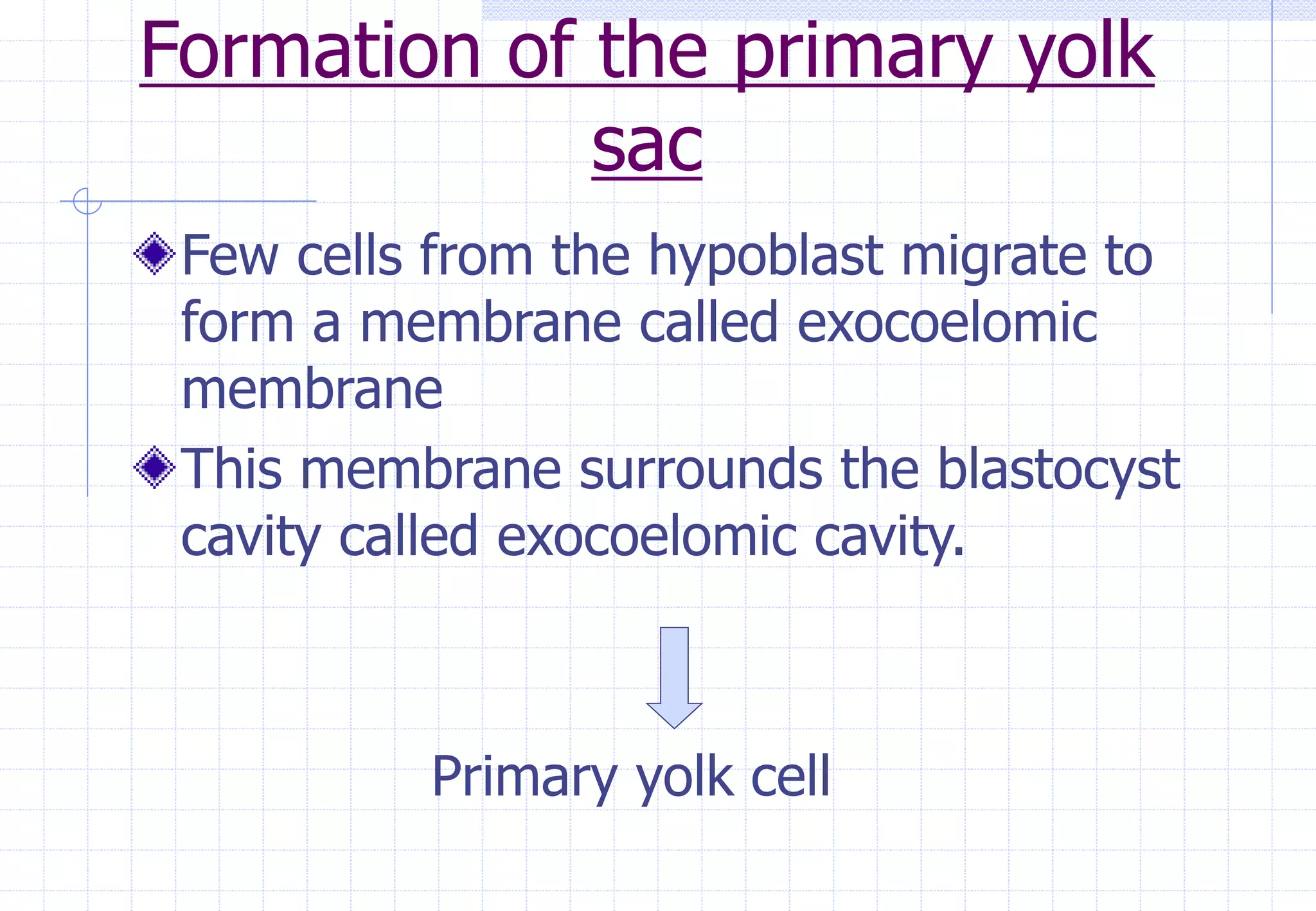 Formation of the primary yolk sac

Few cells from the hypoblast migrate to form a membrane called exocoelomic membrane

This membrane surrounds the blastocyst cavity called exocoelomic cavity.

Primary yolk cell